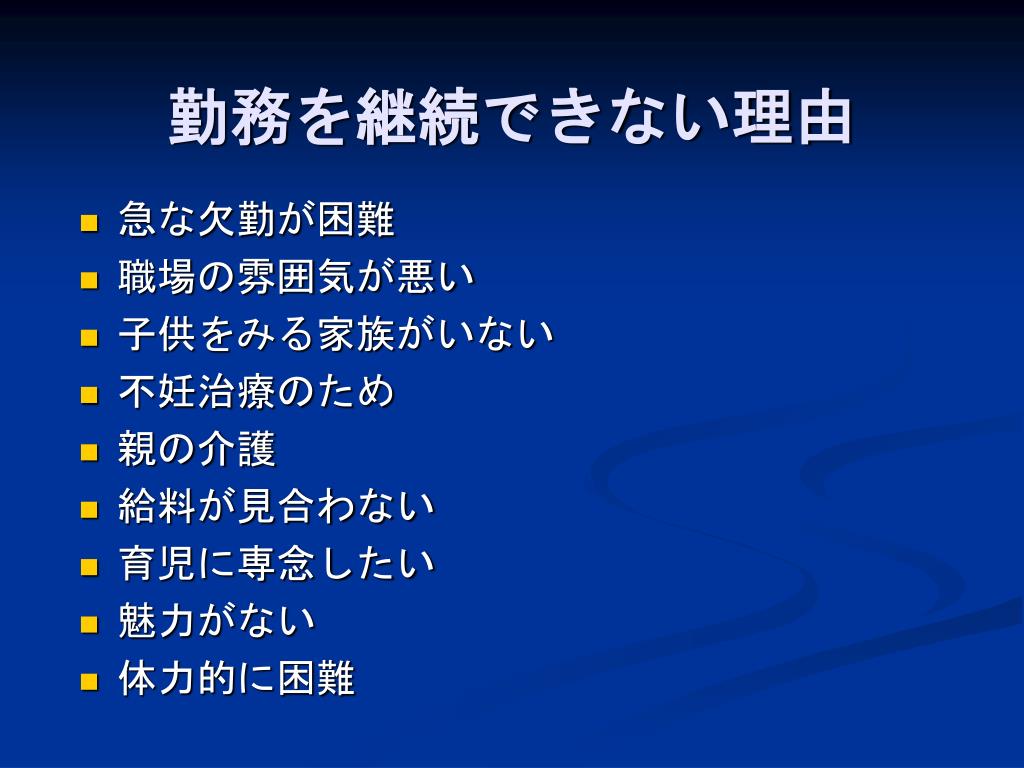 勤務を継続できない理由

■ 急な欠勤が困難
■ 職場の雰囲気が悪い
■ 子供をみる家族がいない
■ 不妊治療のため
■ 親の介護
■ 給料が見合わない
■ 育児に専念したい
■ 魅力がない
■ 体力的に困難